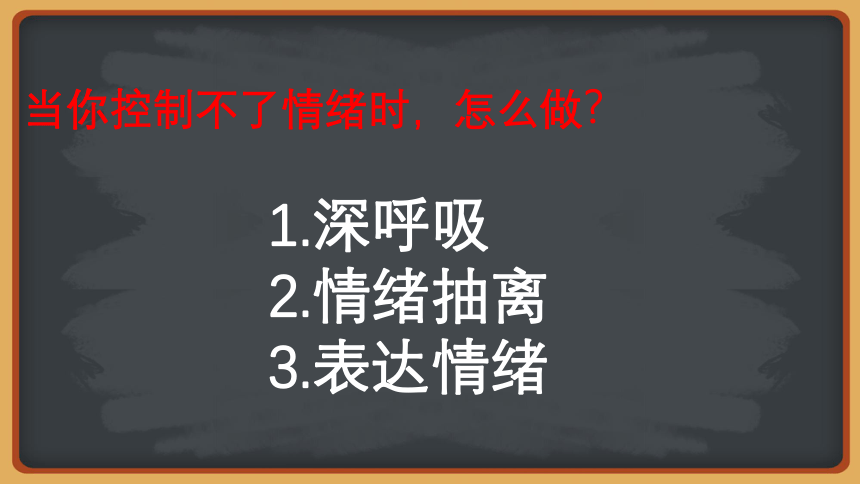 当你控制不了情绪时，怎么做?

1.深呼吸
2.情绪抽离
3.表达情绪